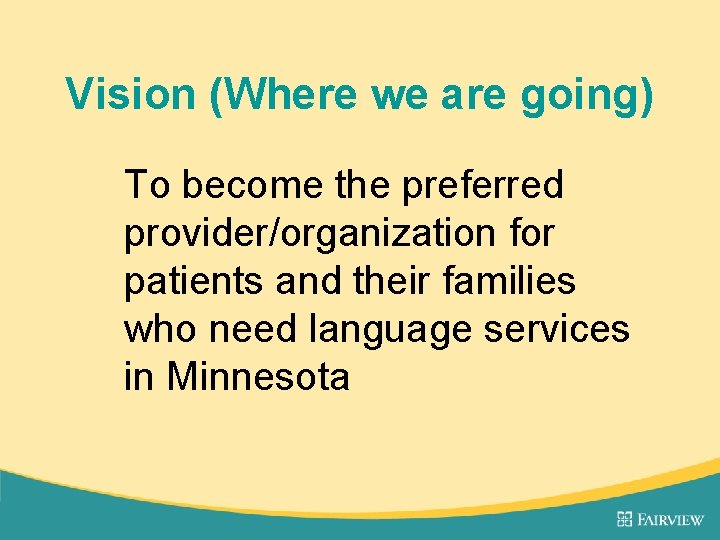 Vision (Where we are going)

To become the preferred provider/organization for patients and their families who need language services in Minnesota

FAIRVIEW